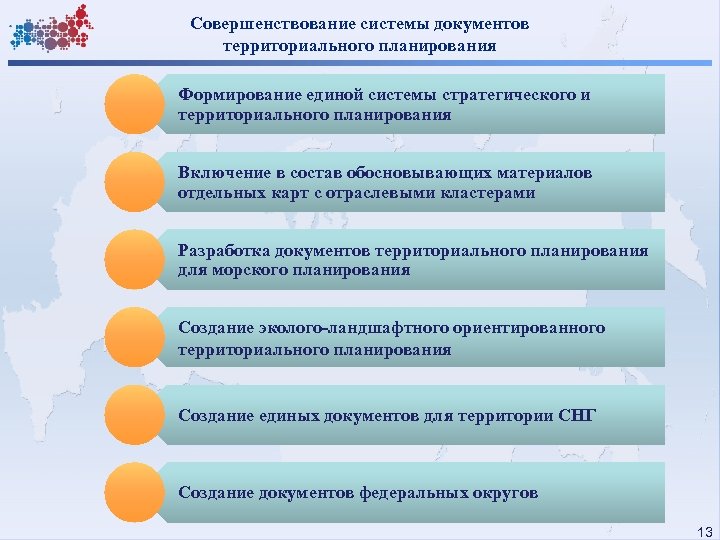 Совершенствование системы документов территориального планирования

Формирование единой системы стратегического и территориального планирования

Включение в состав обосновывающих материалов отдельных карт с отраслевыми кластерами

Разработка документов территориального планирования для морского планирования

Создание эколого-ландшафтного ориентированного территориального планирования

Создание единых документов для территории СНГ

Создание документов федеральных округов

13